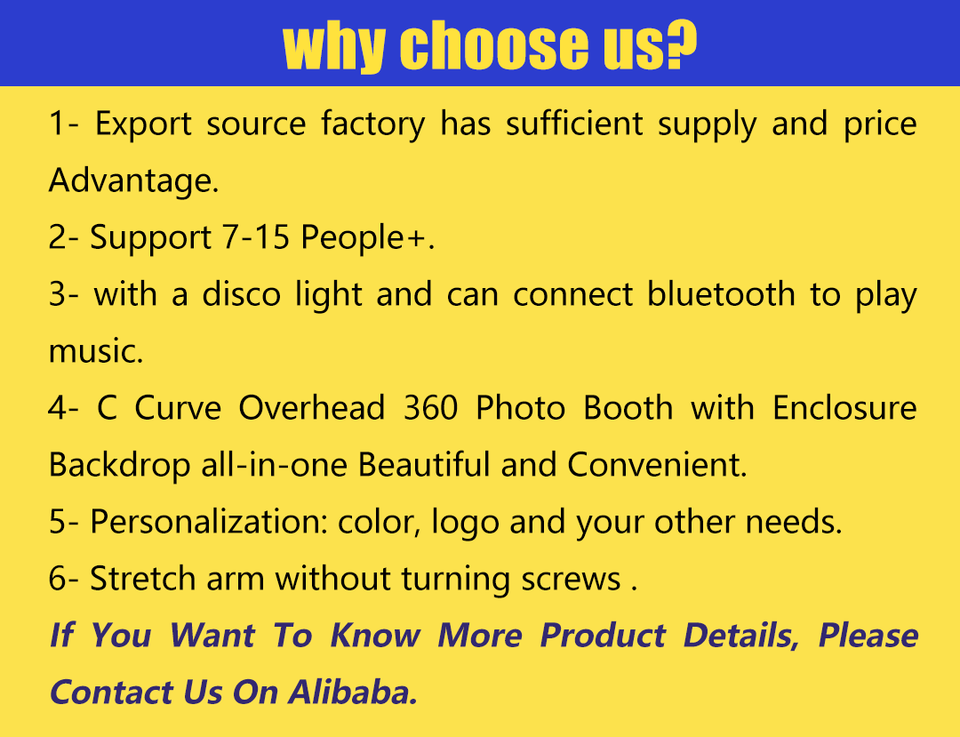 why choose us?

1- Export source factory has sufficient supply and price Advantage.

2- Support 7-15 People+.

3- with a disco light and can connect bluetooth to play music.

4- C Curve Overhead 360 Photo Booth with Enclosure Backdrop all-in-one Beautiful and Convenient.

5- Personalization: color, logo and your other needs.

6- Stretch arm without turning screws .

If You Want To Know More Product Details, Please Contact Us On Alibaba.